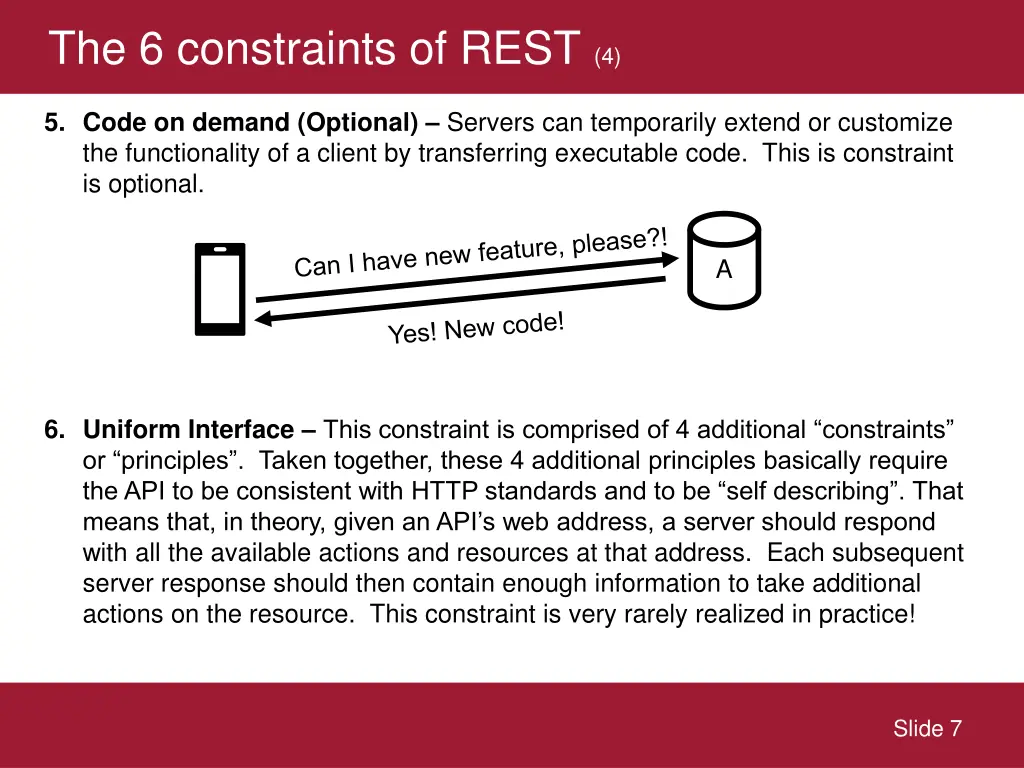 The 6 constraints of REST (4)

5. **Code on demand (Optional) –** Servers can temporarily extend or customize the functionality of a client by transferring executable code. This is constraint is optional.

Can I have new feature, please?!

A

Yes! New code!

6. **Uniform Interface –** This constraint is comprised of 4 additional “constraints” or “principles”. Taken together, these 4 additional principles basically require the API to be consistent with HTTP standards and to be “self describing”. That means that, in theory, given an API’s web address, a server should respond with all the available actions and resources at that address. Each subsequent server response should then contain enough information to take additional actions on the resource. This constraint is very rarely realized in practice!

Slide 7